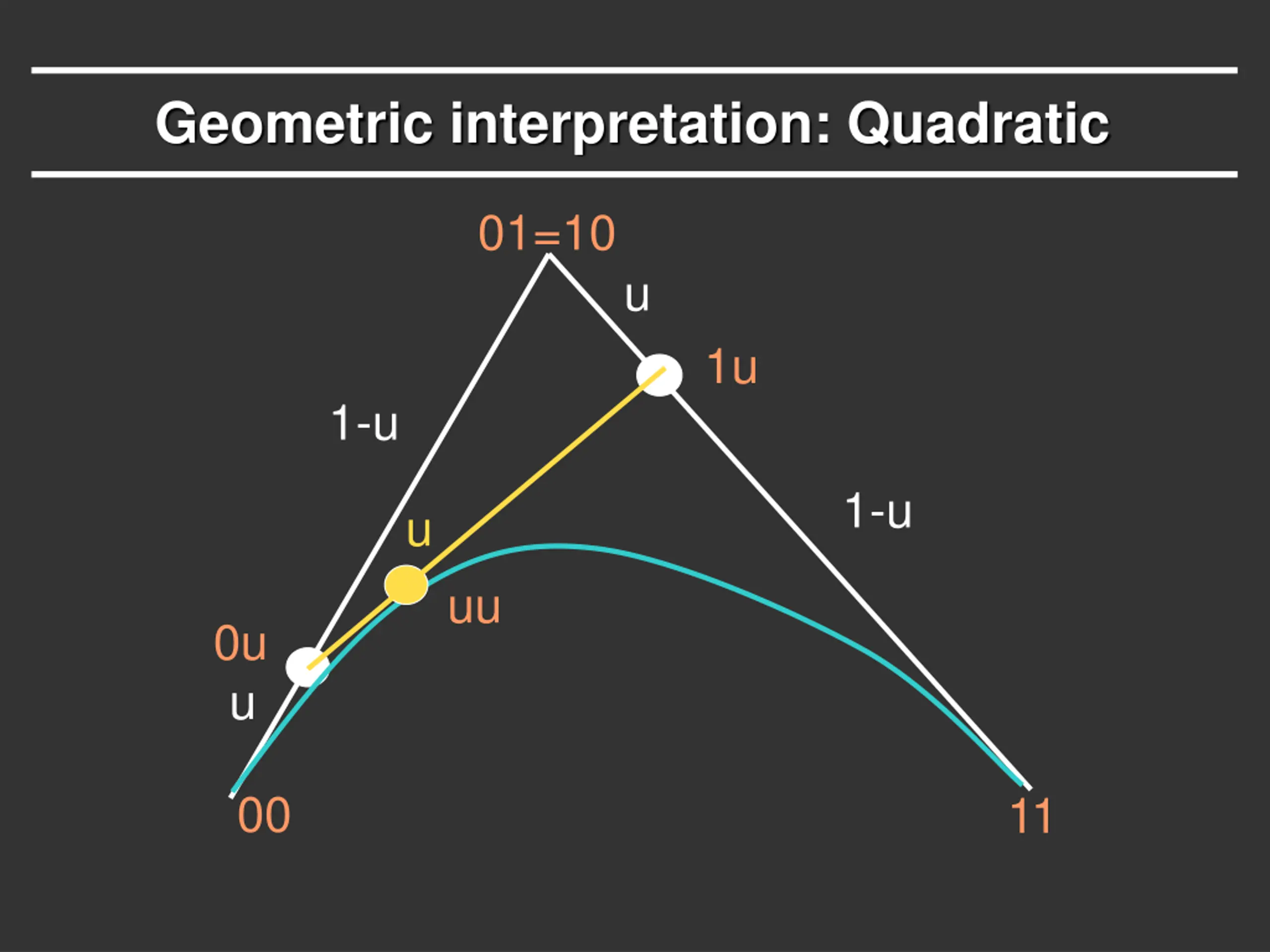 Geometric interpretation: Quadratic

01=10

u

1u

1-u

1-u

u

uu

0u

u

00

11